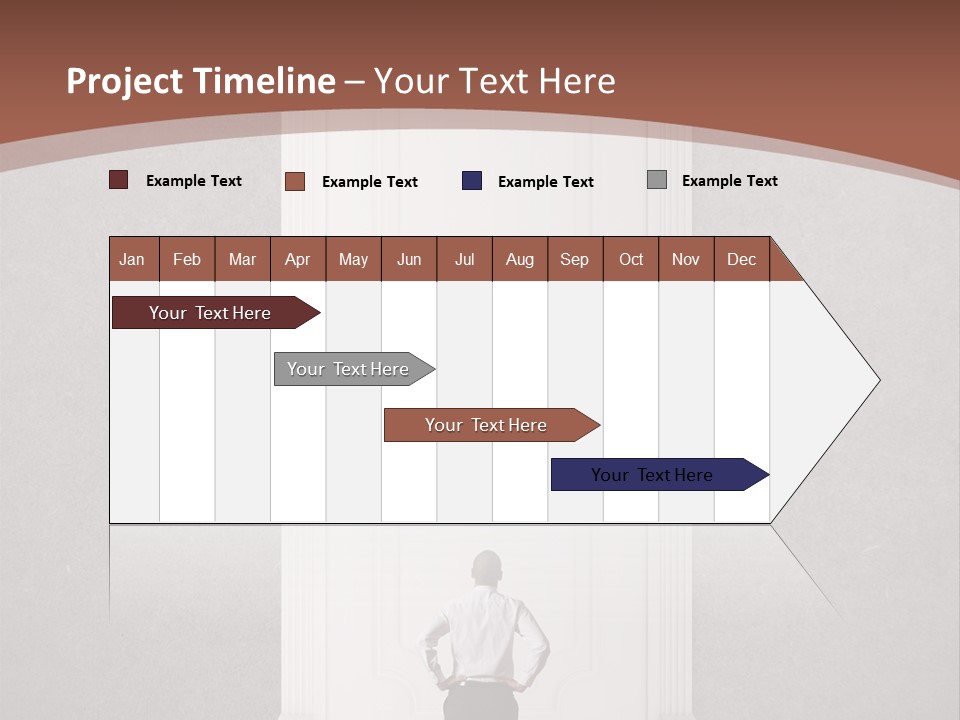 Project Timeline – Your Text Here

Example Text Example Text Example Text Example Text

| Jan | Feb | Mar | Apr | May | Jun | Jul | Aug | Sep | Oct | Nov | Dec |
|---|---|---|---|---|---|---|---|---|---|---|---|

Your Text Here

Your Text Here

Your Text Here

Your Text Here